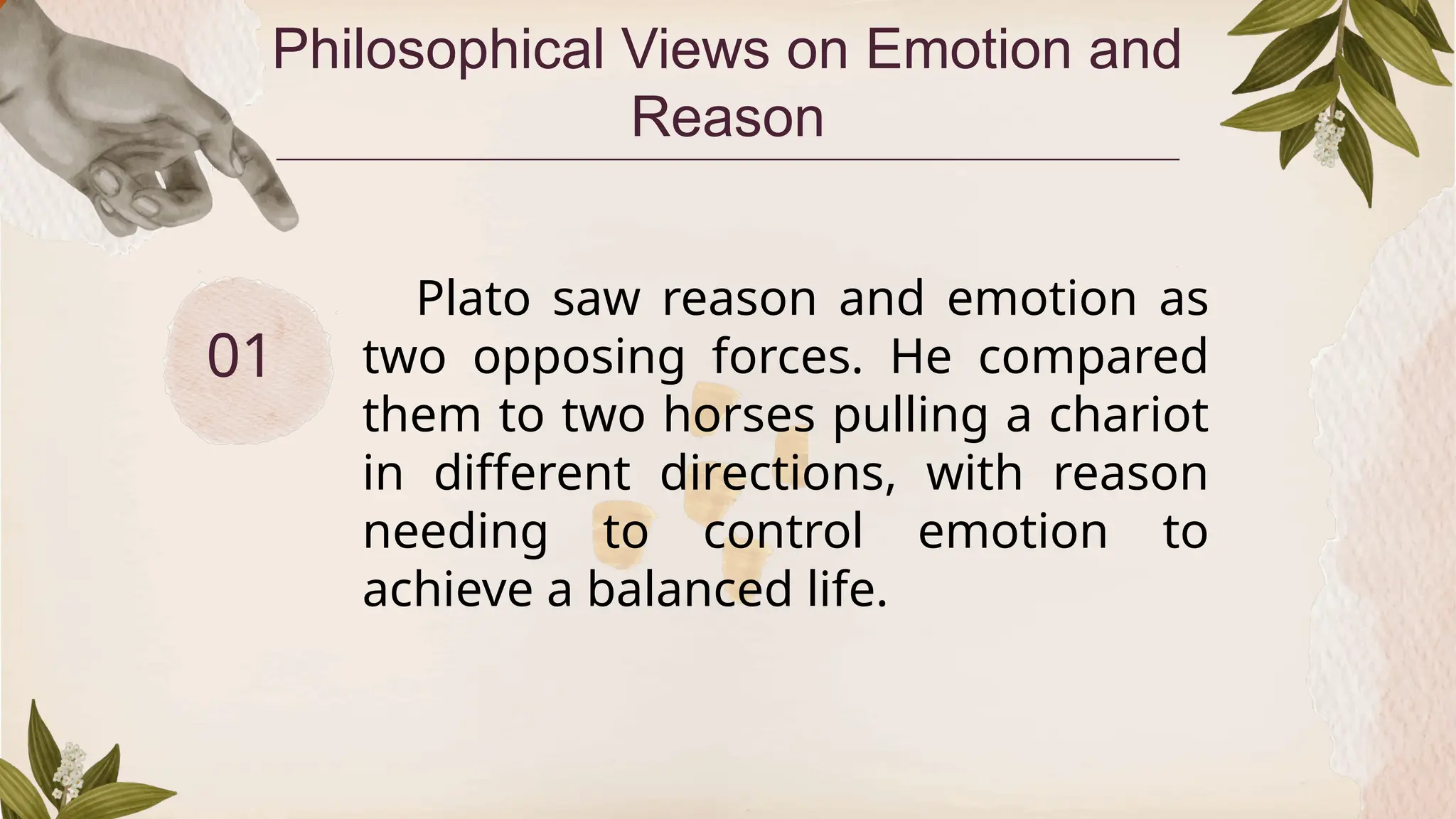 Philosophical Views on Emotion and Reason

01

Plato saw reason and emotion as two opposing forces. He compared them to two horses pulling a chariot in different directions, with reason needing to control emotion to achieve a balanced life.